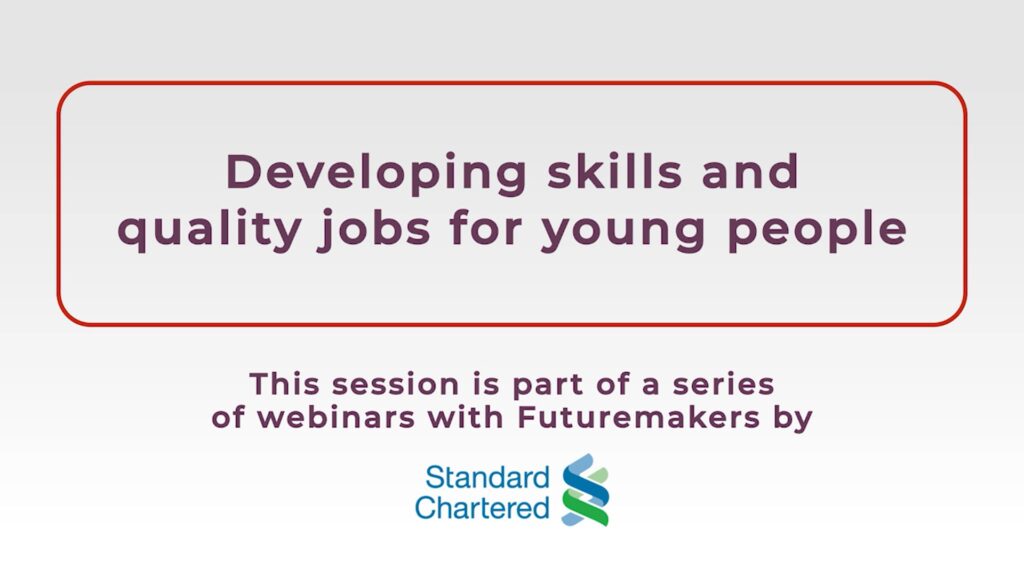 Developing skills and quality jobs for young people

This session is part of a series of webinars with Futuremakers by

Standard Chartered